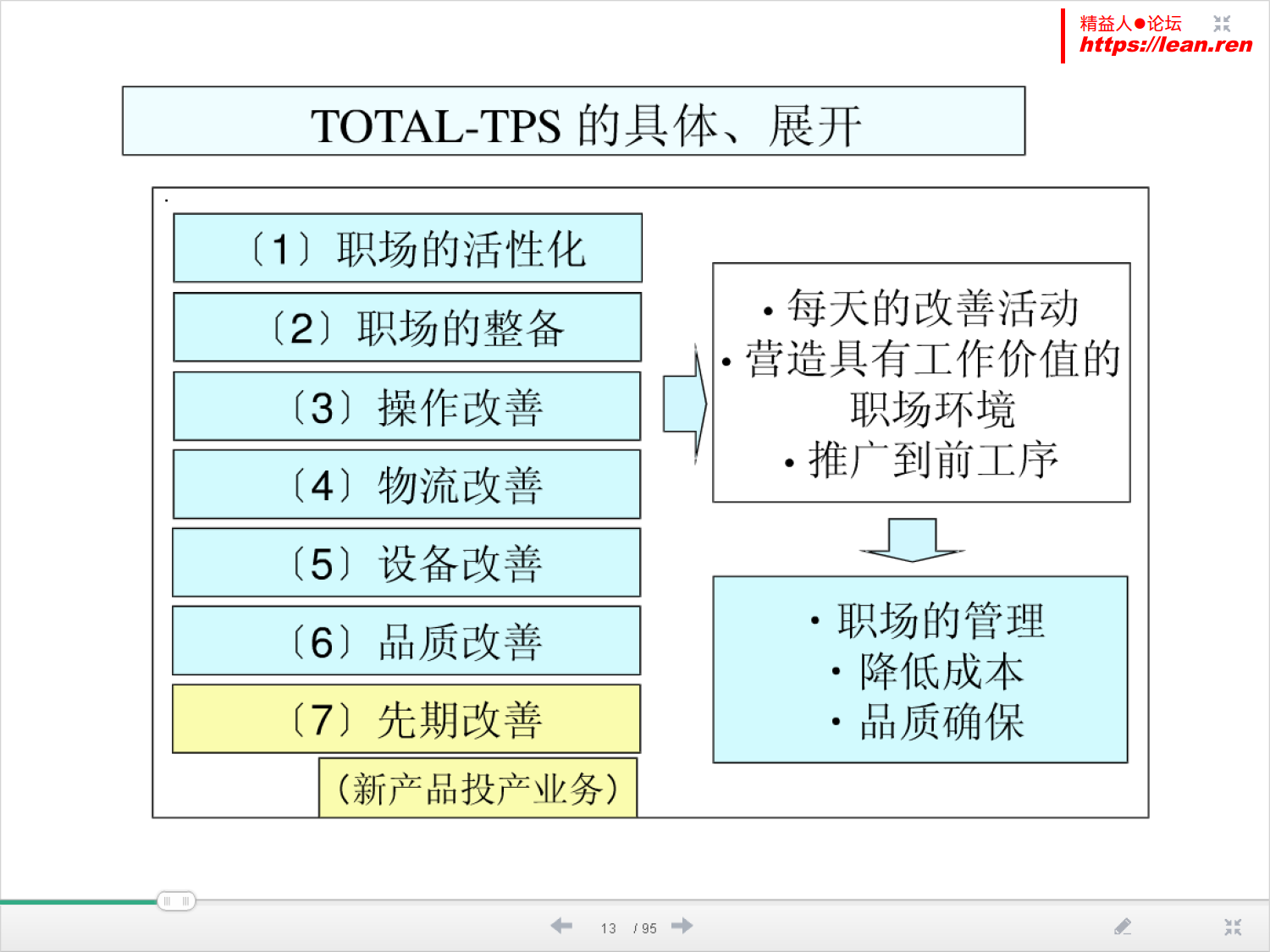 精益人●论坛
https://lean.ren

TOTAL-TPS 的具体、展开

〔1〕职场的活性化
〔2〕职场的整备
〔3〕操作改善
〔4〕物流改善
〔5〕设备改善
〔6〕品质改善
〔7〕先期改善
（新产品投产业务）

• 每天的改善活动
• 营造具有工作价值的职场环境
• 推广到前工序

• 职场的管理
• 降低成本
• 品质确保

13 / 95